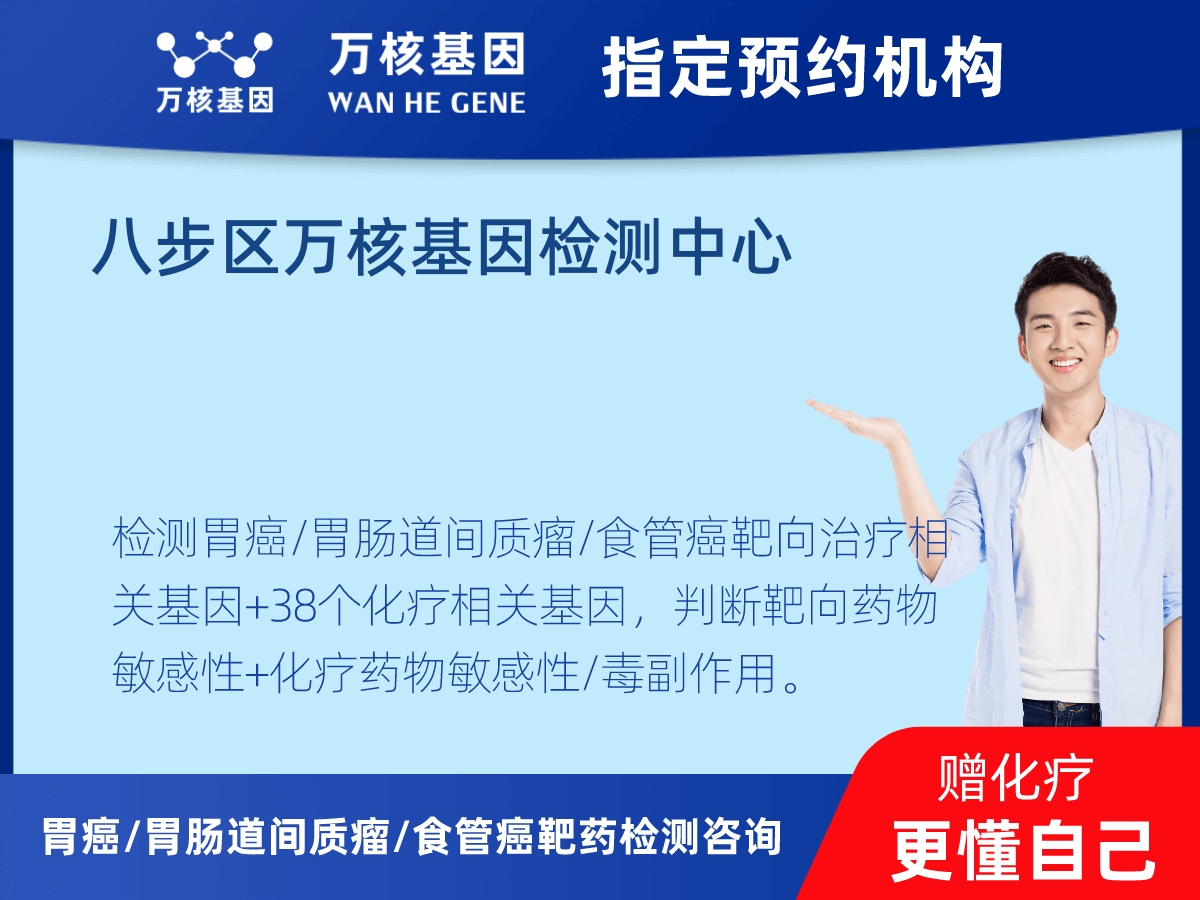 万核基因

万核基因
WAN HE GENE

指定预约机构

八步区万核基因检测中心

检测胃癌/胃肠道间质瘤/食管癌靶向治疗相关基因+38个化疗相关基因，判断靶向药物敏感性+化疗药物敏感性/毒副作用。

胃癌/胃肠道间质瘤/食管癌靶药检测咨询

赠化疗
更懂自己